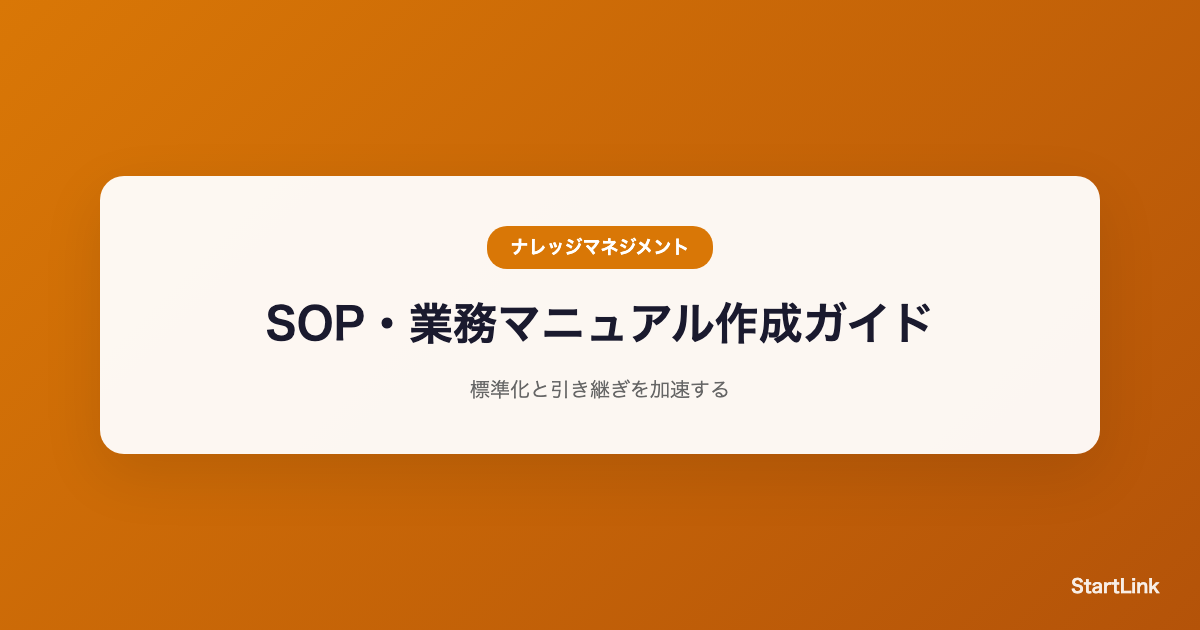 ナレッジマネジメント

SOP・業務マニュアル作成ガイド

標準化と引き継ぎを加速する

StartLink